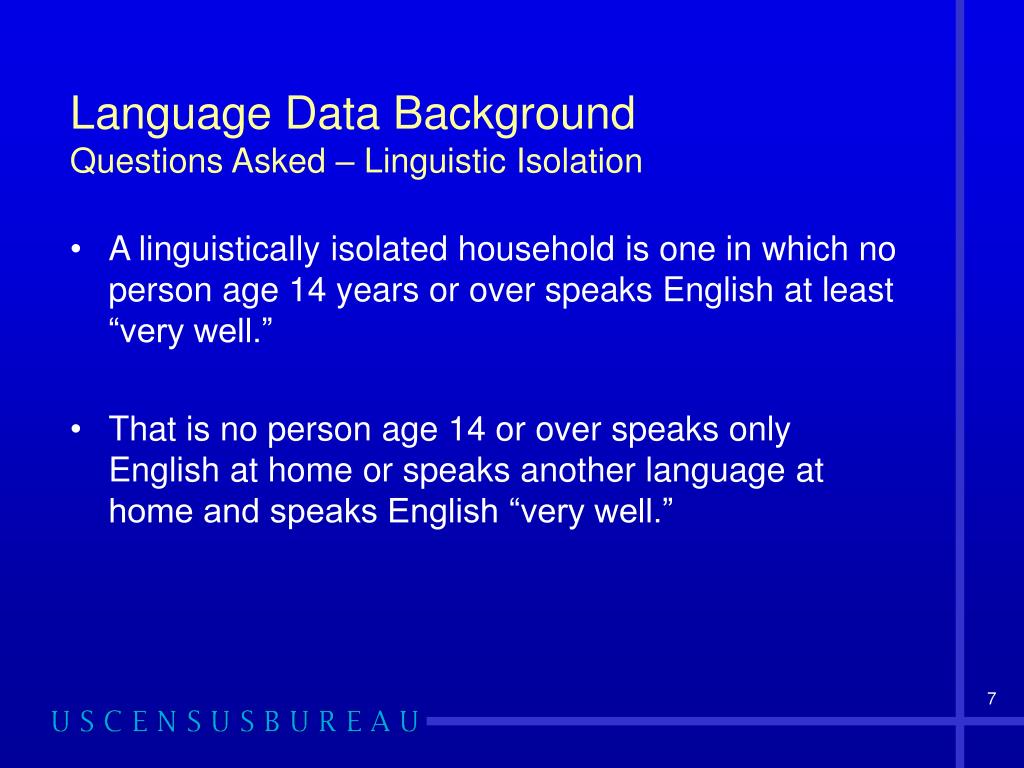 Language Data Background
Questions Asked – Linguistic Isolation

• A linguistically isolated household is one in which no person age 14 years or over speaks English at least “very well.”

• That is no person age 14 or over speaks only English at home or speaks another language at home and speaks English “very well.”

7

USCENSUSBUREAU